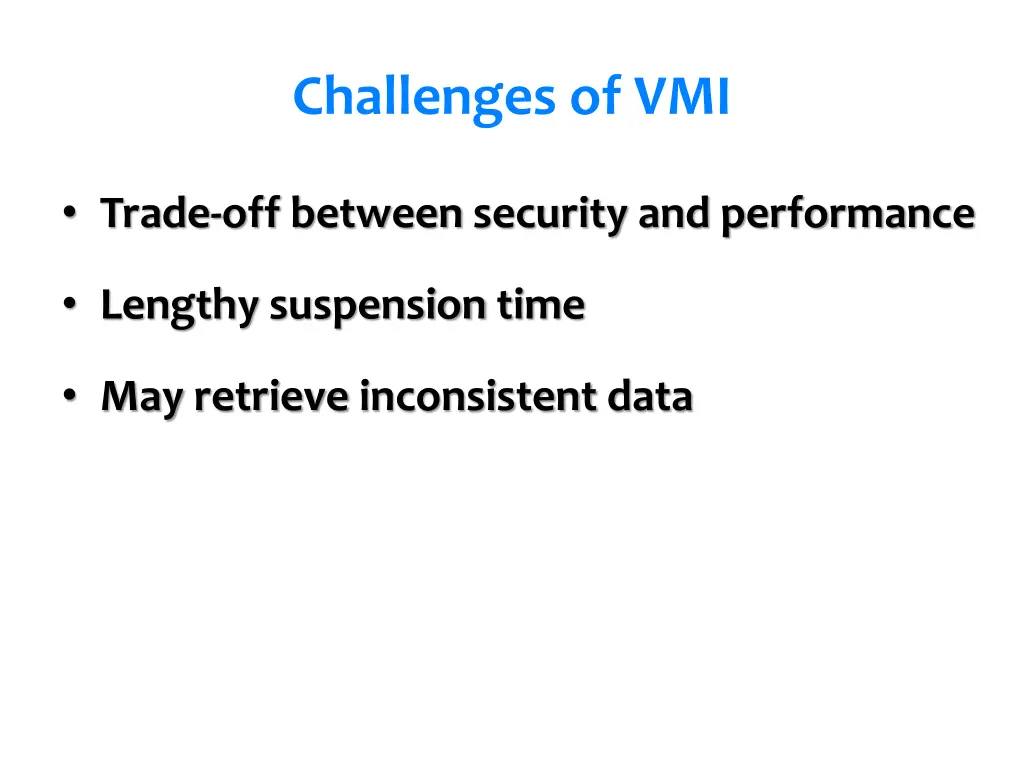 Challenges of VMI

• Trade-off between security and performance

• Lengthy suspension time

• May retrieve inconsistent data